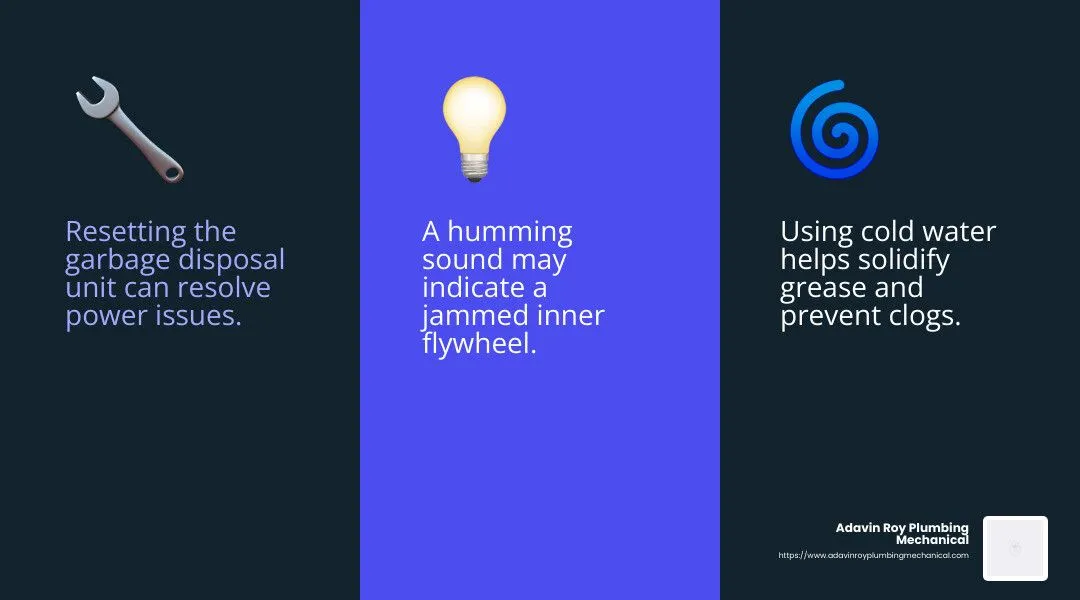 Resetting the garbage disposal unit can resolve power issues.

A humming sound may indicate a jammed inner flywheel.

Using cold water helps solidify grease and prevent clogs.

Adavin Roy Plumbing Mechanical
https://www.adavinroyplumbingmechanical.com